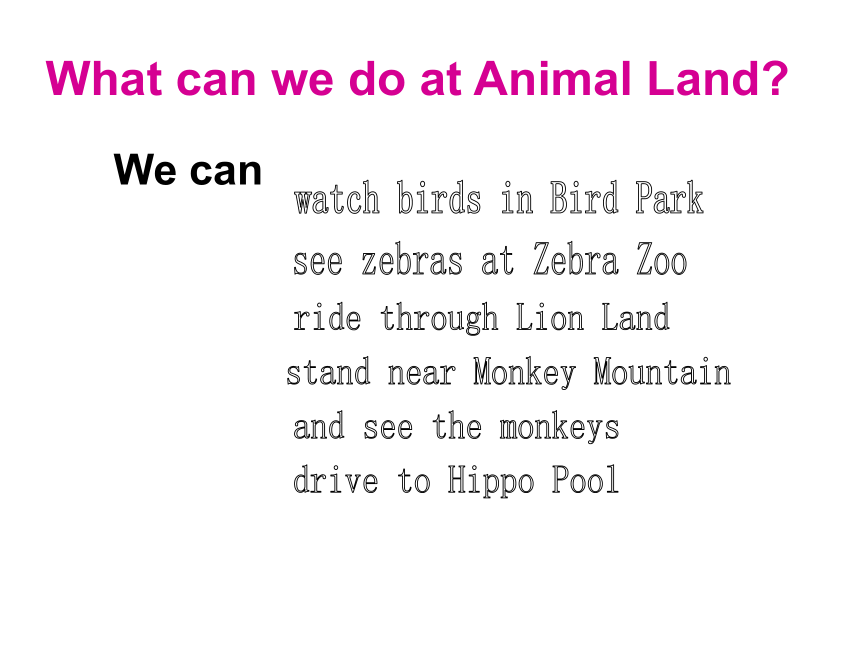 What can we do at Animal Land?

We can

watch birds in Bird Park
see zebras at Zebra Zoo
ride through Lion Land
stand near Monkey Mountain
and see the monkeys
drive to Hippo Pool